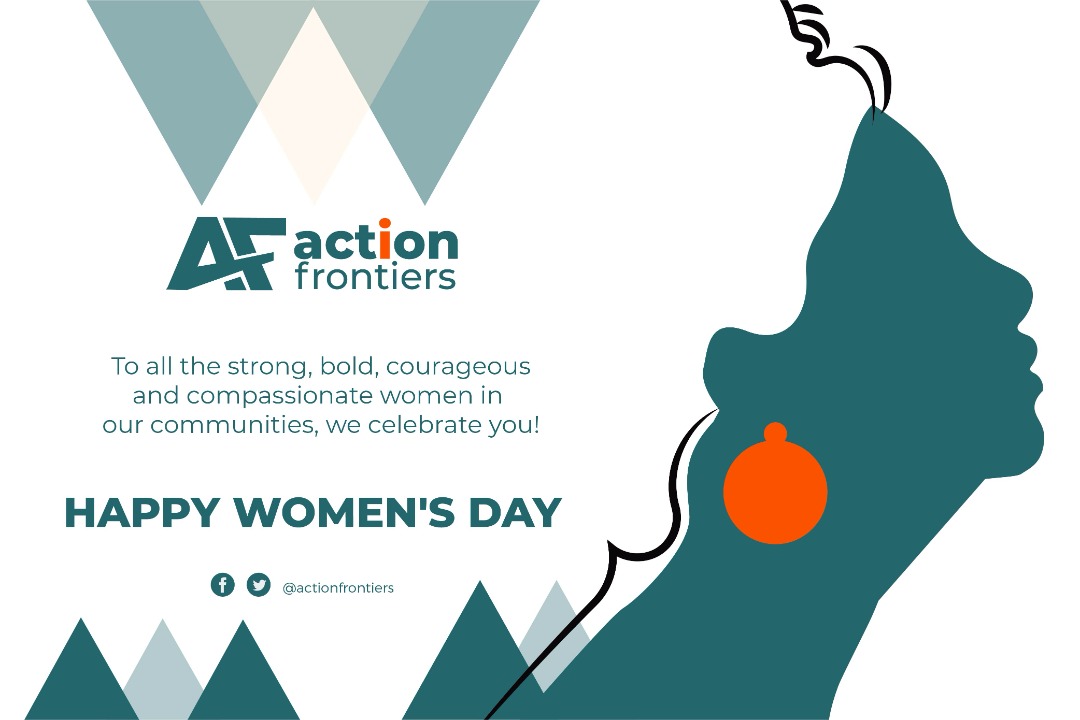 AF action frontiers

To all the strong, bold, courageous and compassionate women in our communities, we celebrate you!

HAPPY WOMEN'S DAY

@actionfrontiers